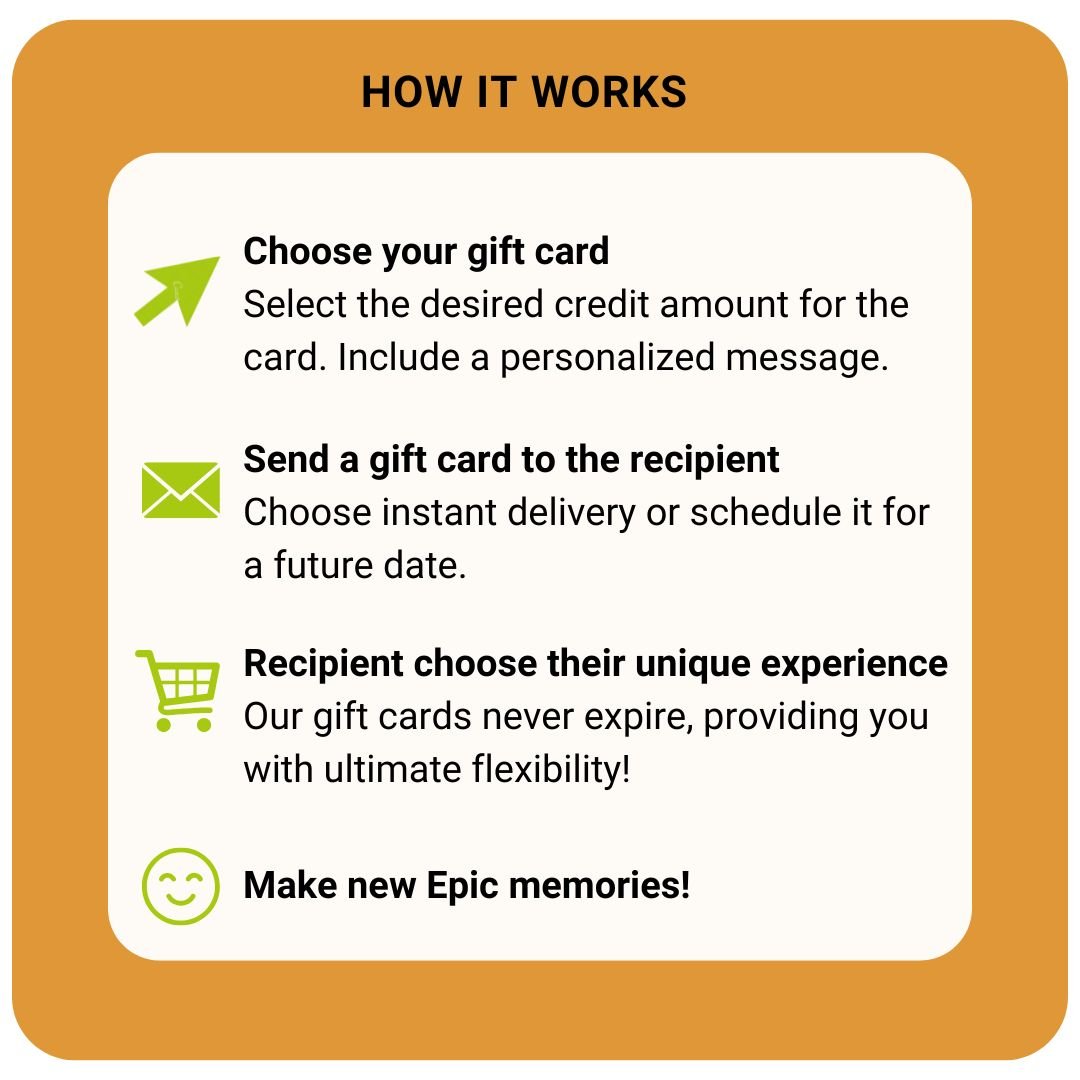 HOW IT WORKS

Choose your gift card
Select the desired credit amount for the card. Include a personalized message.

Send a gift card to the recipient
Choose instant delivery or schedule it for a future date.

Recipient choose their unique experience
Our gift cards never expire, providing you with ultimate flexibility!

Make new Epic memories!